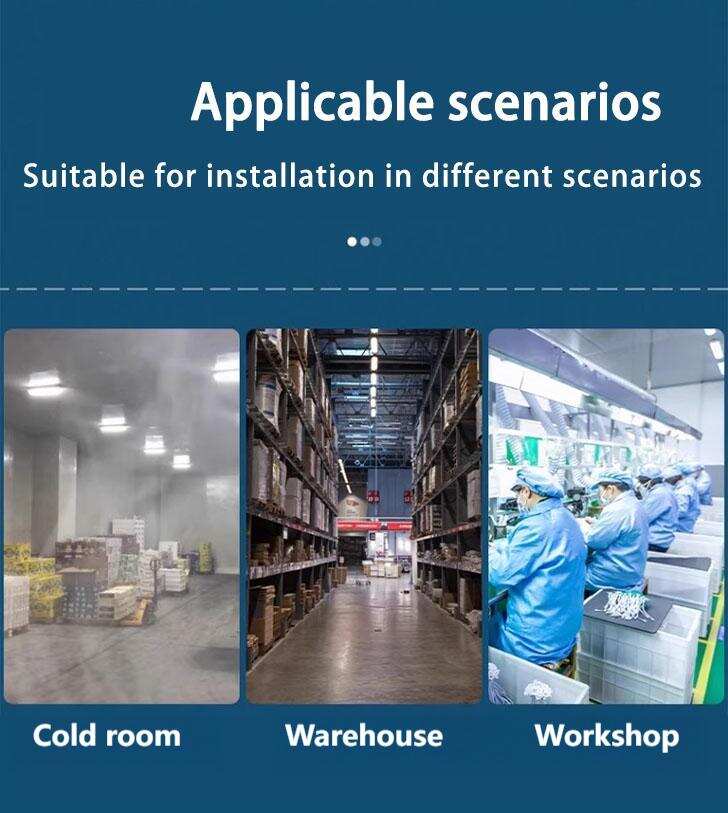 Applicable scenarios

Suitable for installation in different scenarios

Cold room

Warehouse

Workshop